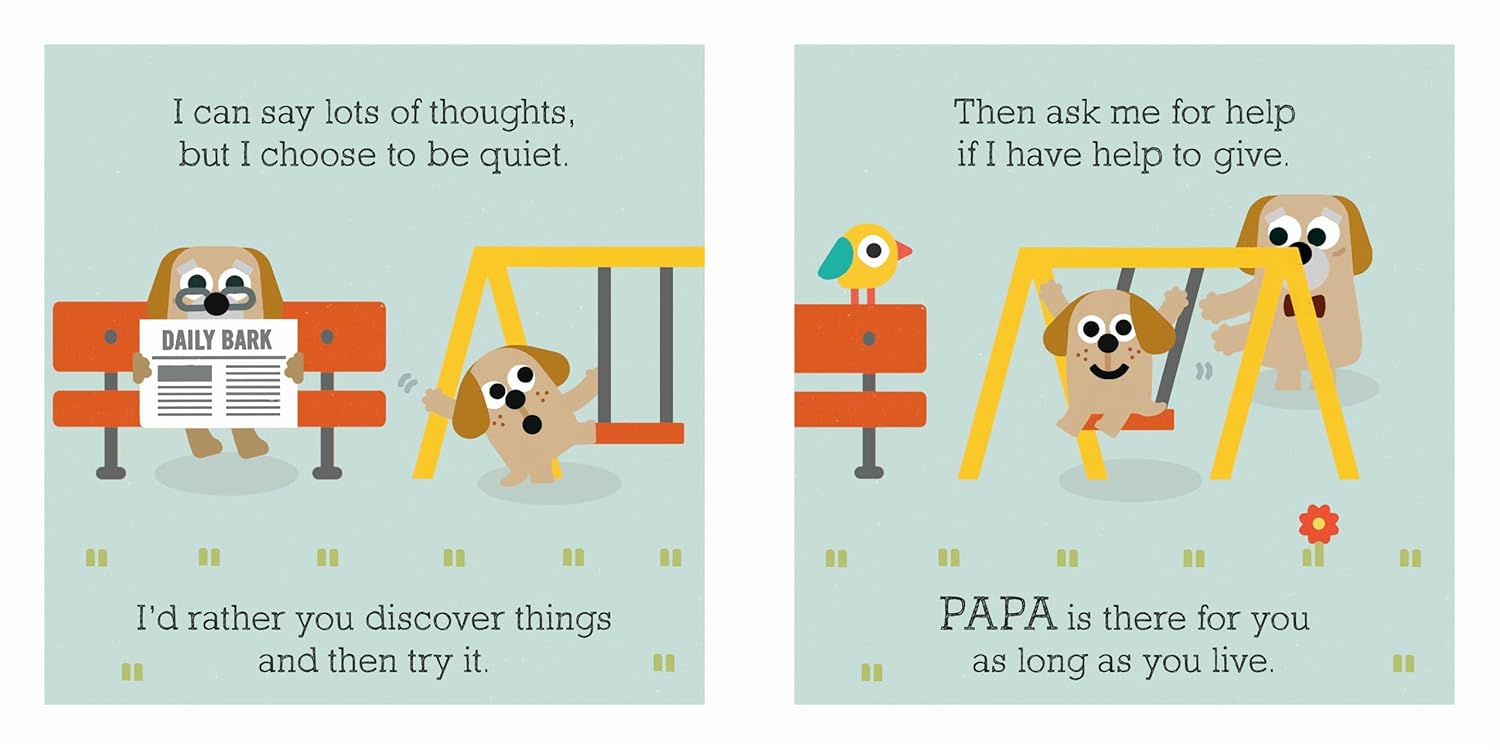 I can say lots of thoughts, but I choose to be quiet.

DAILY BARK

I'd rather you discover things and then try it.

Then ask me for help if I have help to give.

PAPA is there for you as long as you live.